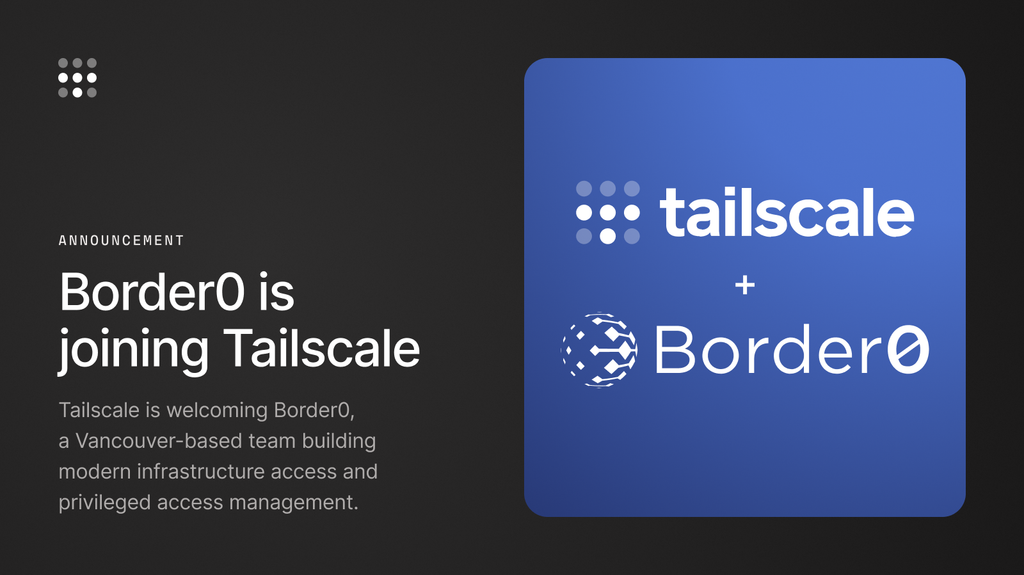 ANNOUNCEMENT

Border0 is joining Tailscale

Tailscale is welcoming Border0, a Vancouver-based team building modern infrastructure access and privileged access management.

tailscale

+

Border0